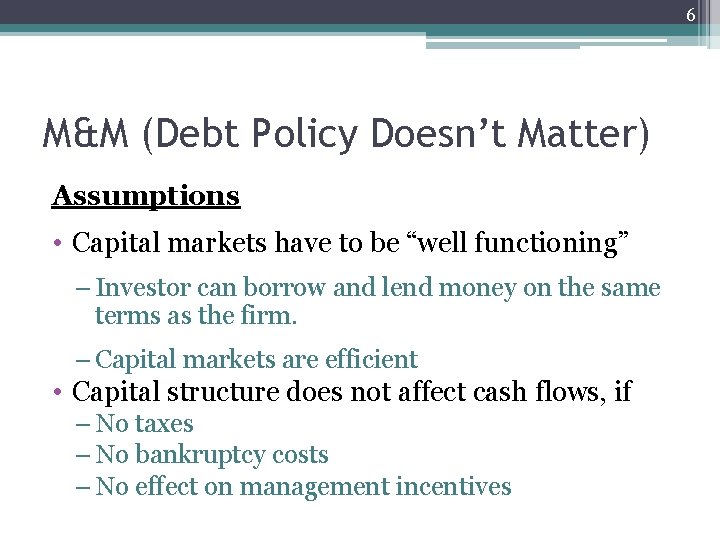 6

M&M (Debt Policy Doesn’t Matter)

Assumptions

• Capital markets have to be “well functioning”
– Investor can borrow and lend money on the same terms as the firm.
– Capital markets are efficient
• Capital structure does not affect cash flows, if
– No taxes
– No bankruptcy costs
– No effect on management incentives